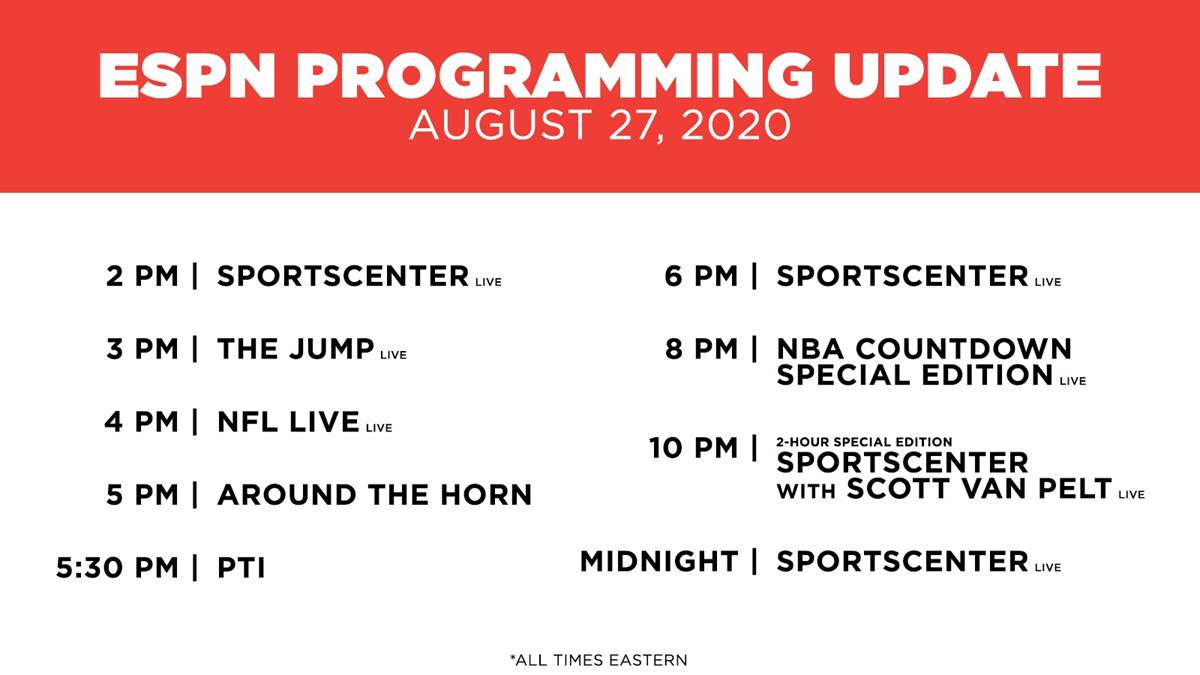 ESPN PROGRAMMING UPDATE
AUGUST 27, 2020

2 PM | SPORTSCENTER LIVE

3 PM | THE JUMP LIVE

4 PM | NFL LIVE LIVE

5 PM | AROUND THE HORN

5:30 PM | PTI

6 PM | SPORTSCENTER LIVE

8 PM | NBA COUNTDOWN SPECIAL EDITION LIVE

10 PM | 2-HOUR SPECIAL EDITION SPORTSCENTER WITH SCOTT VAN PELT LIVE

MIDNIGHT | SPORTSCENTER LIVE

*ALL TIMES EASTERN